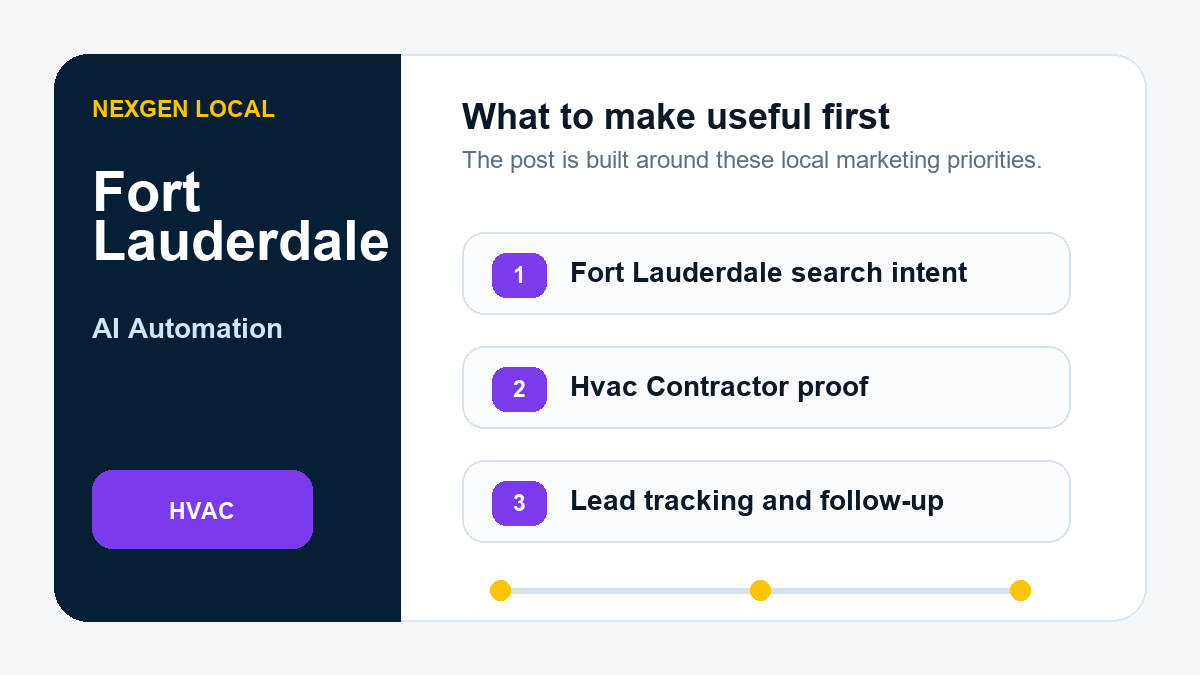 NEXGEN LOCAL

Fort Lauderdale

AI Automation

HVAC

What to make useful first

The post is built around these local marketing priorities.

1 Fort Lauderdale search intent

2 Hvac Contractor proof

3 Lead tracking and follow-up